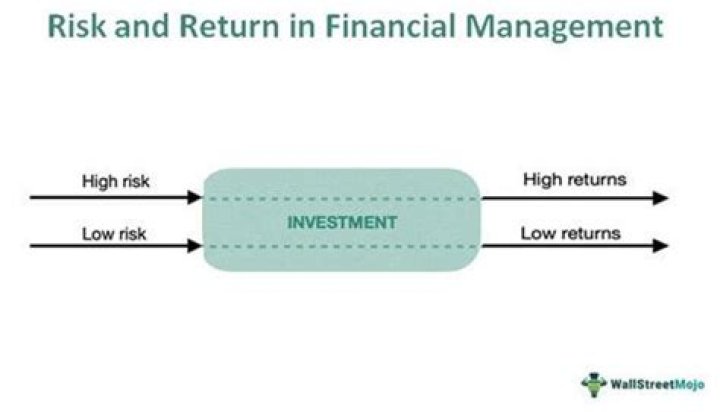 Risk and Return in Financial Management

High risk

Low risk

INVESTMENT

High returns

Low returns

WallStreetMojo